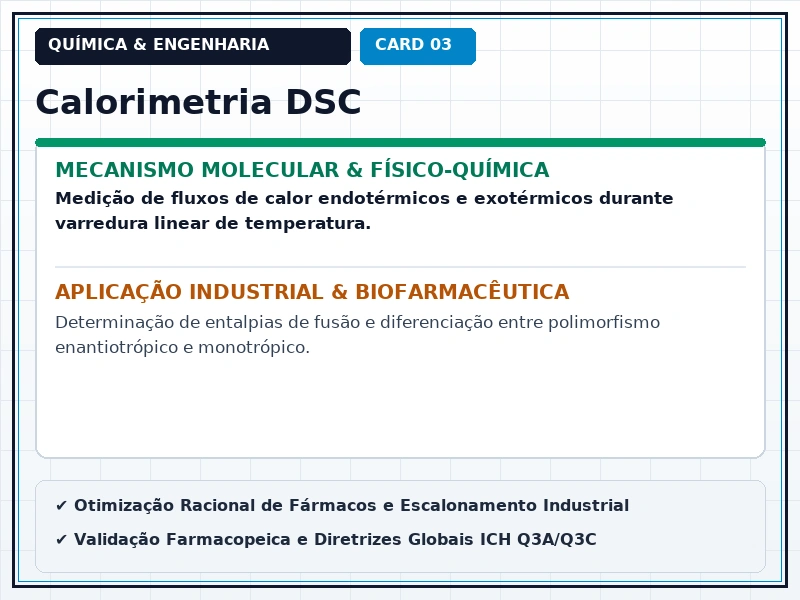 QUÍMICA & ENGENHARIA

CARD 03

Calorimetria DSC

MECANISMO MOLECULAR & FÍSICO-QUÍMICA

Medição de fluxos de calor endotérmicos e exotérmicos durante varredura linear de temperatura.

APLICAÇÃO INDUSTRIAL & BIOFARMACÊUTICA

Determinação de entalpias de fusão e diferenciação entre polimorfismo enantiotrópico e monotrópico.

✔ Otimização Racional de Fármacos e Escalonamento Industrial

✔ Validação Farmacopeica e Diretrizes Globais ICH Q3A/Q3C